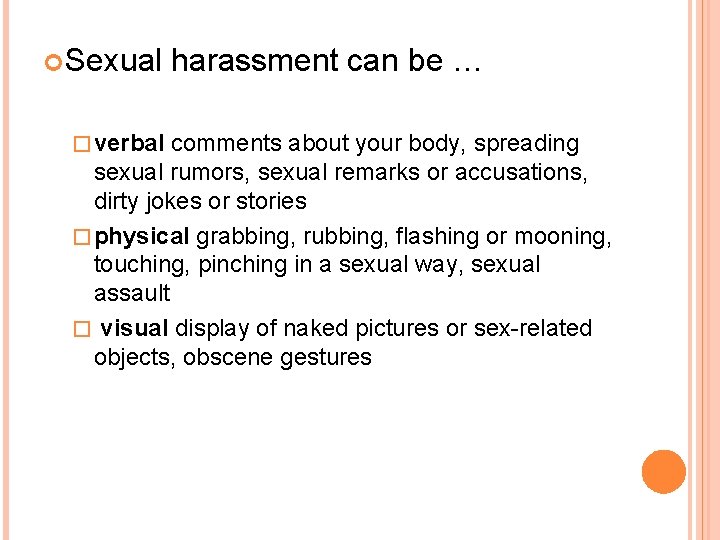 Sexual harassment can be …

verbal comments about your body, spreading sexual rumors, sexual remarks or accusations, dirty jokes or stories

physical grabbing, rubbing, flashing or mooning, touching, pinching in a sexual way, sexual assault

visual display of naked pictures or sex-related objects, obscene gestures